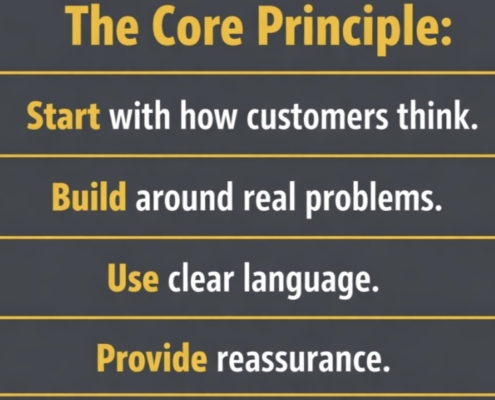 The Core Principle:

Start with how customers think.

Build around real problems.

Use clear language.

Provide reassurance.